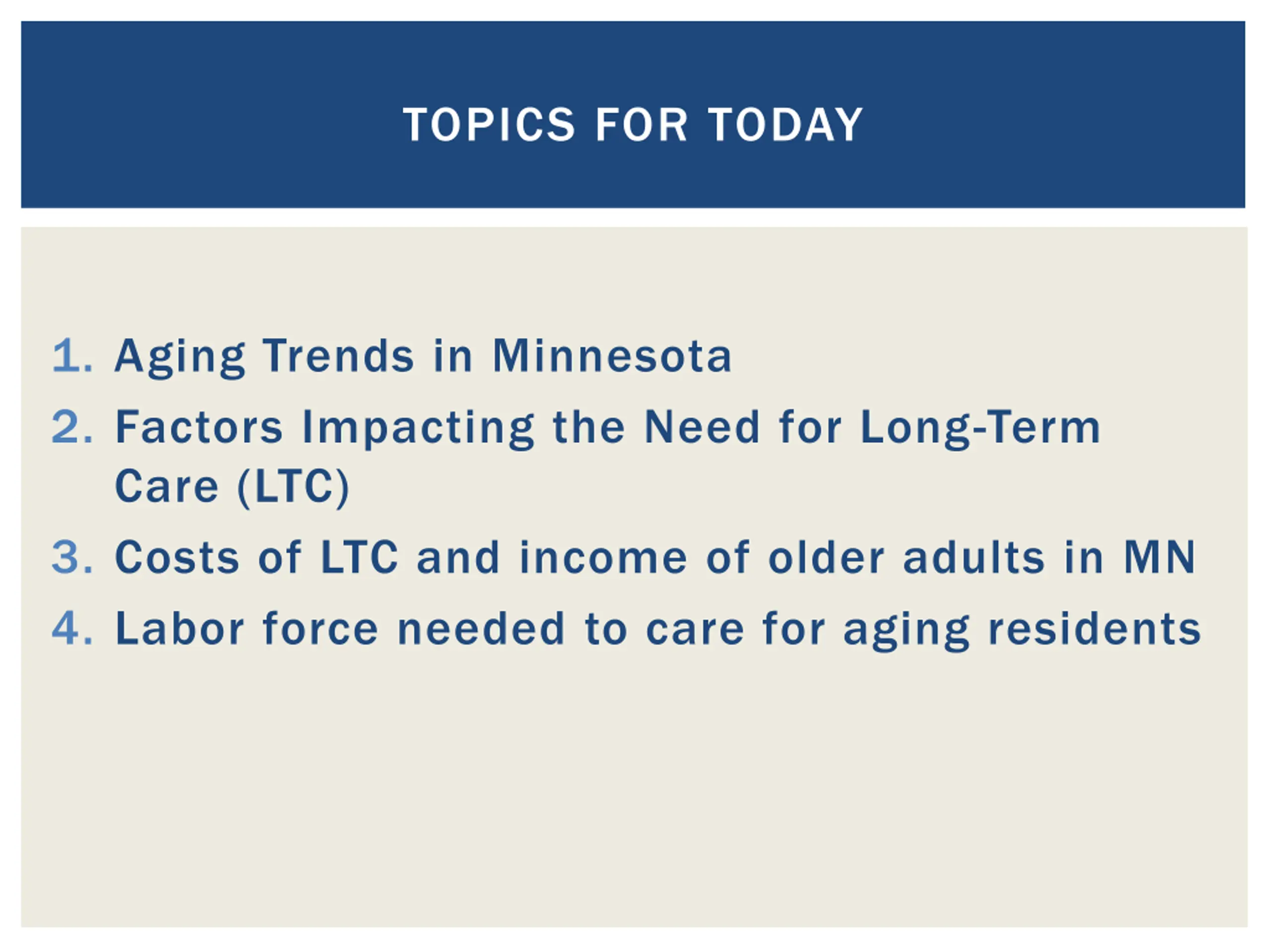 TOPICS FOR TODAY

1. Aging Trends in Minnesota
2. Factors Impacting the Need for Long-Term Care (LTC)
3. Costs of LTC and income of older adults in MN
4. Labor force needed to care for aging residents